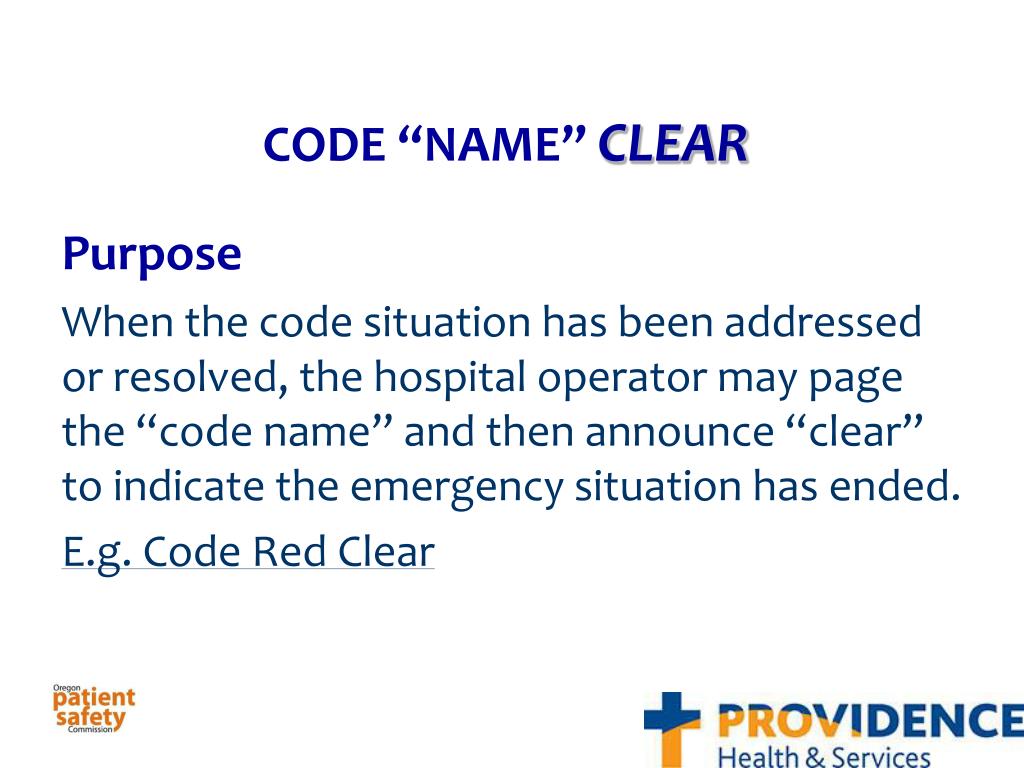 CODE “NAME” CLEAR

Purpose

When the code situation has been addressed or resolved, the hospital operator may page the “code name” and then announce “clear” to indicate the emergency situation has ended.

E.g. Code Red Clear

Oregon patient safety Commission

PROVIDENCE Health & Services